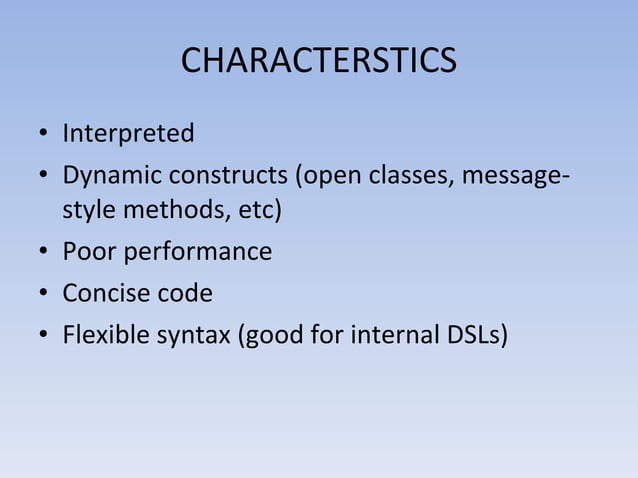 CHARACTERSTICS

• Interpreted
• Dynamic constructs (open classes, message-style methods, etc)
• Poor performance
• Concise code
• Flexible syntax (good for internal DSLs)